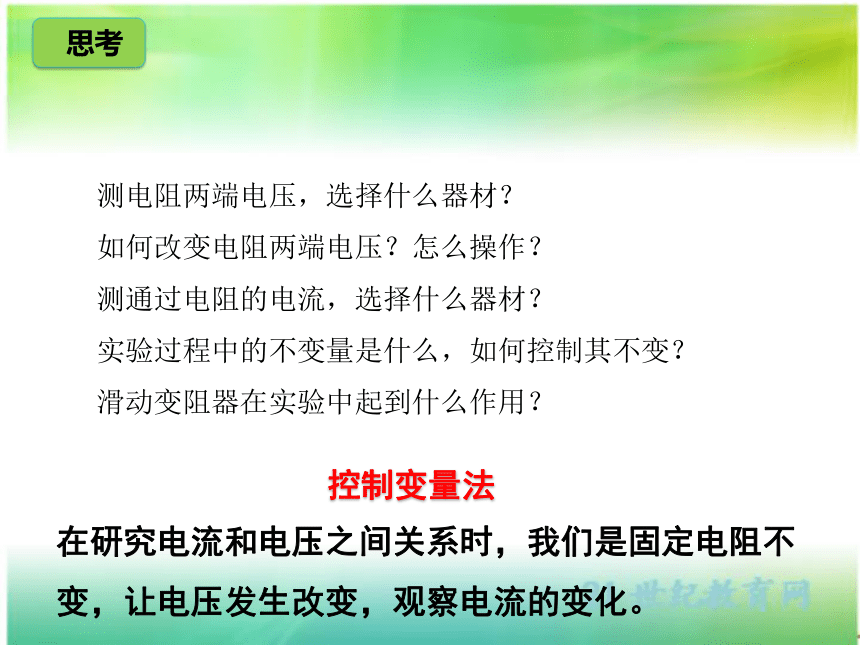 思考

测电阻两端电压，选择什么器材？

如何改变电阻两端电压？怎么操作？

测通过电阻的电流，选择什么器材？

实验过程中的不变量是什么，如何控制其不变？

滑动变阻器在实验中起到什么作用？

控制变量法

在研究电流和电压之间关系时，我们是固定电阻不变，让电压发生改变，观察电流的变化。

21世纪教育网